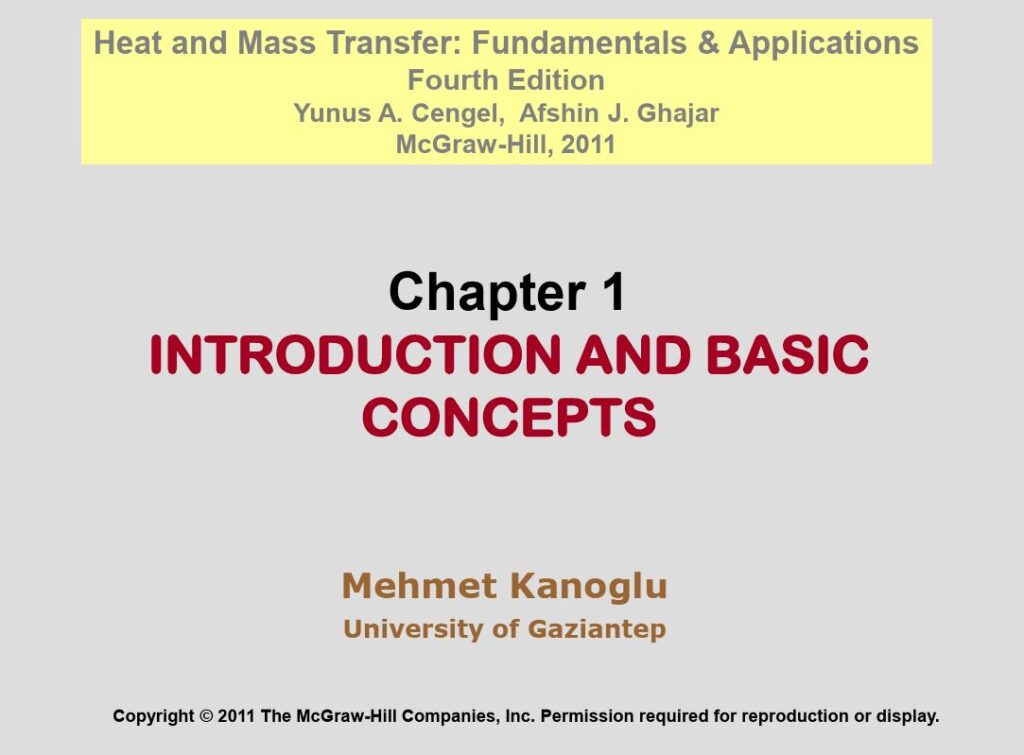 Heat and Mass Transfer: Fundamentals & Applications
Fourth Edition
Yunus A. Cengel, Afshin J. Ghajar
McGraw-Hill, 2011

Chapter 1
INTRODUCTION AND BASIC CONCEPTS

Mehmet Kanoglu
University of Gaziantep

Copyright © 2011 The McGraw-Hill Companies, Inc. Permission required for reproduction or display.